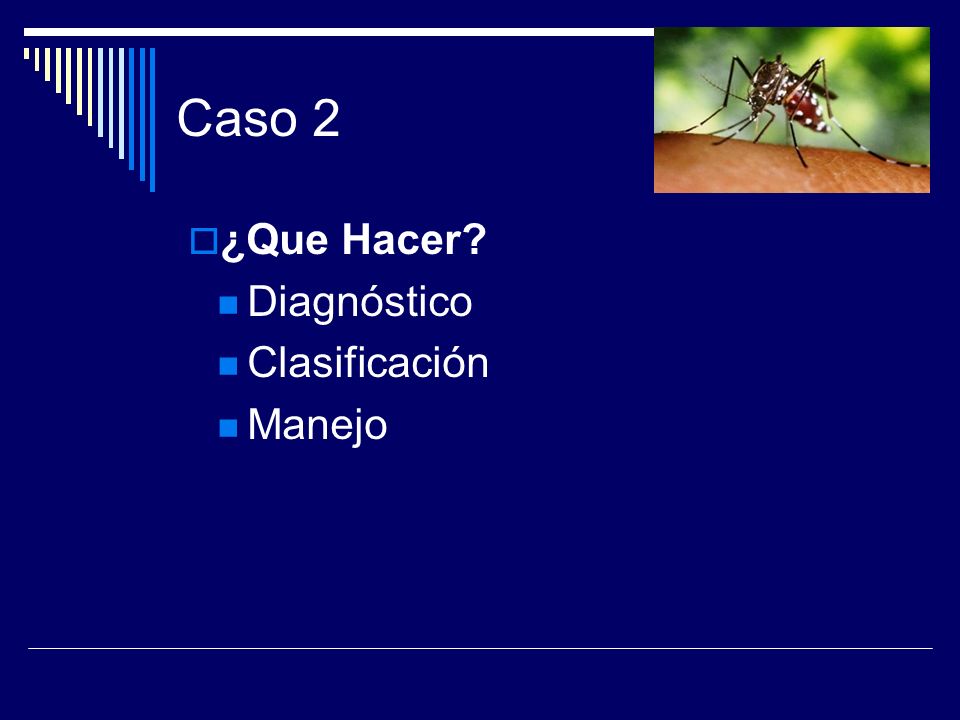 Caso 2

¿Que Hacer?

Diagnóstico

Clasificación

Manejo